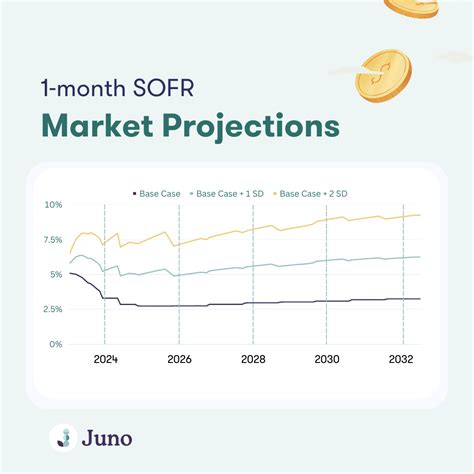 1-month SOFR

Market Projections

Base Case Base Case + 1 SD Base Case + 2 SD

10%
7.5%
5%
2.5%
0%

2024 2026 2028 2030 2032

Juno